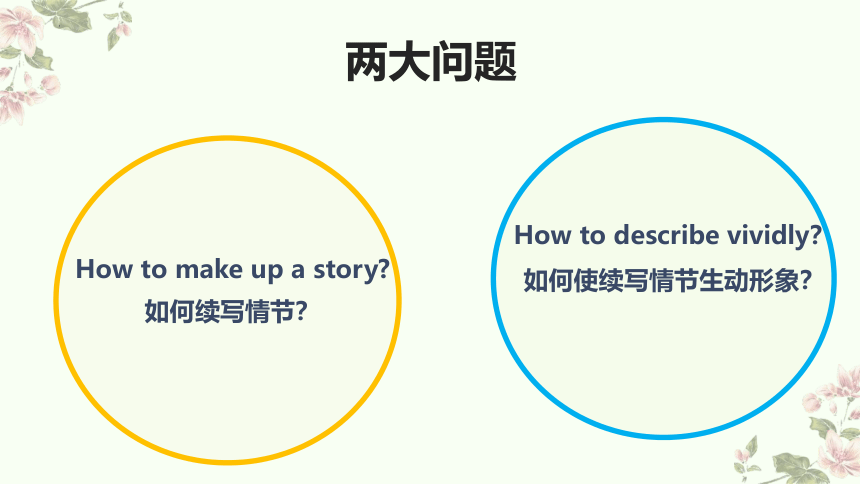 两大问题

How to make up a story?
如何续写情节?

How to describe vividly?
如何使续写情节生动形象?